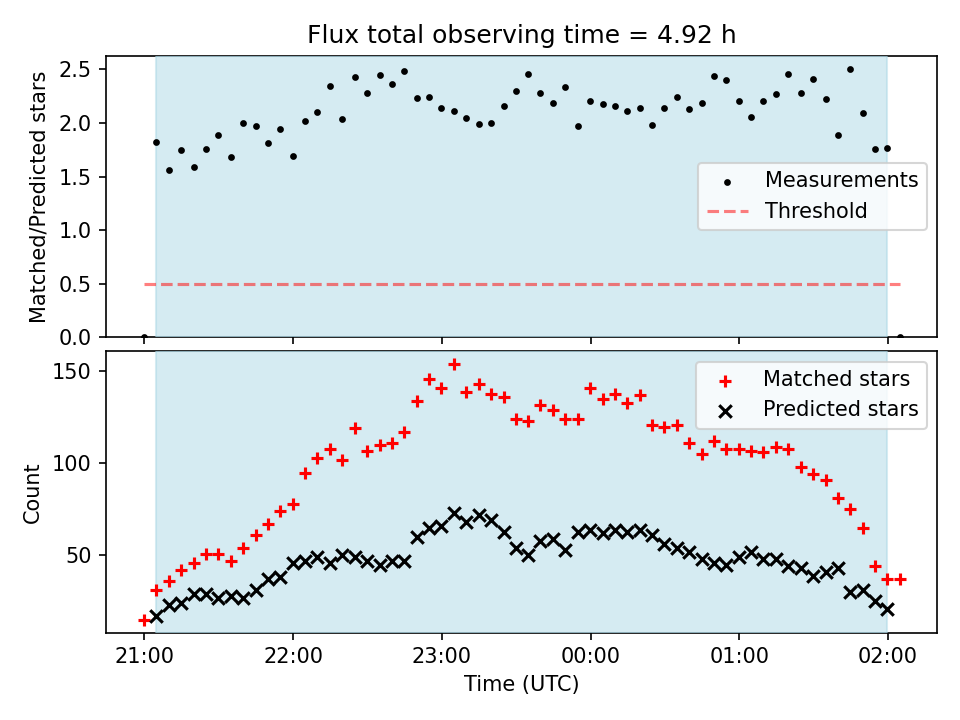 Flux total observing time = 4.92 h

Matched/Predicted stars

2.5
2.0
1.5
1.0
0.5
0.0

Measurements
Threshold

Count

150
100
50

Matched stars
Predicted stars

21:00
22:00
23:00
00:00
01:00
02:00

Time (UTC)